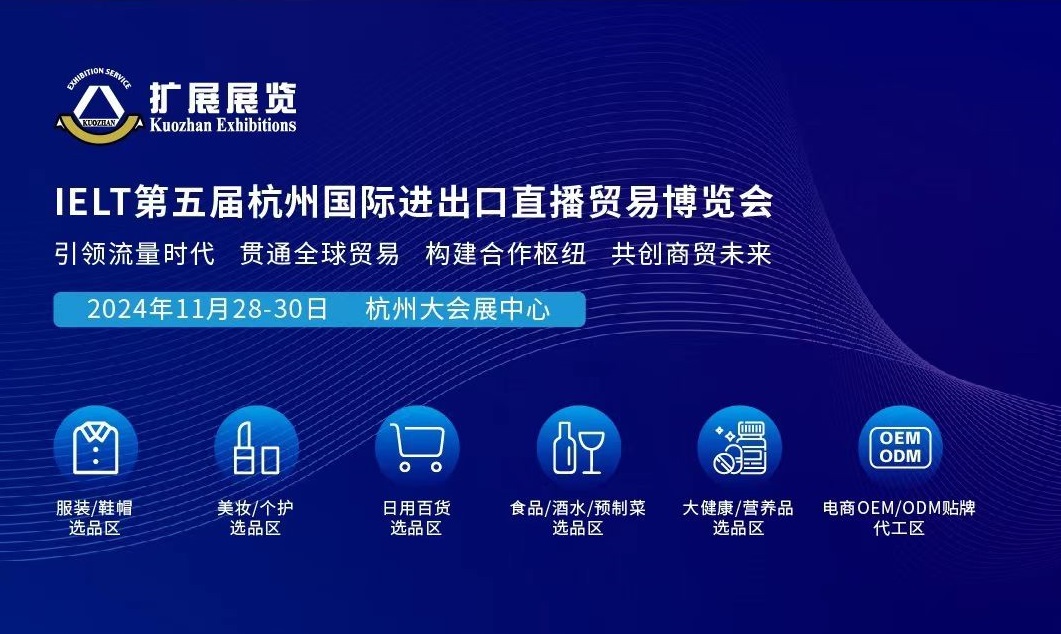 EXHIBITION SERVICE
KUOZHAN
扩展展览
Kuozhan Exhibitions

IELT第五届杭州国际进出口直播贸易博览会

引领流量时代 贯通全球贸易 构建合作枢纽 共创商贸未来

2024年11月28-30日 杭州大会展中心

服装/鞋帽
选品区

美妆/个护
选品区

日用百货
选品区

食品/酒水/预制菜
选品区

大健康/营养品
选品区

OEM
ODM
电商OEM/ODM贴牌
代工区